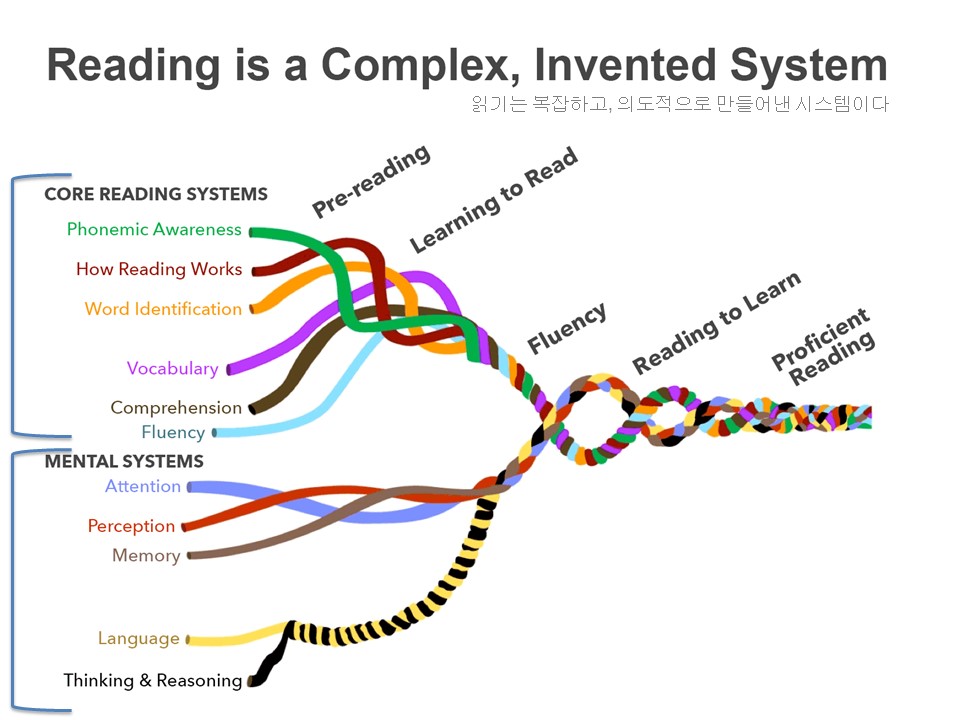 Reading is a Complex, Invented System
읽기는 복잡하고, 의도적으로 만들어낸 시스템이다

CORE READING SYSTEMS
Phonemic Awareness
How Reading Works
Word Identification
Vocabulary
Comprehension
Fluency

MENTAL SYSTEMS
Attention
Perception
Memory
Language
Thinking & Reasoning

Pre-reading
Learning to Read
Fluency
Reading to Learn
Proficient Reading